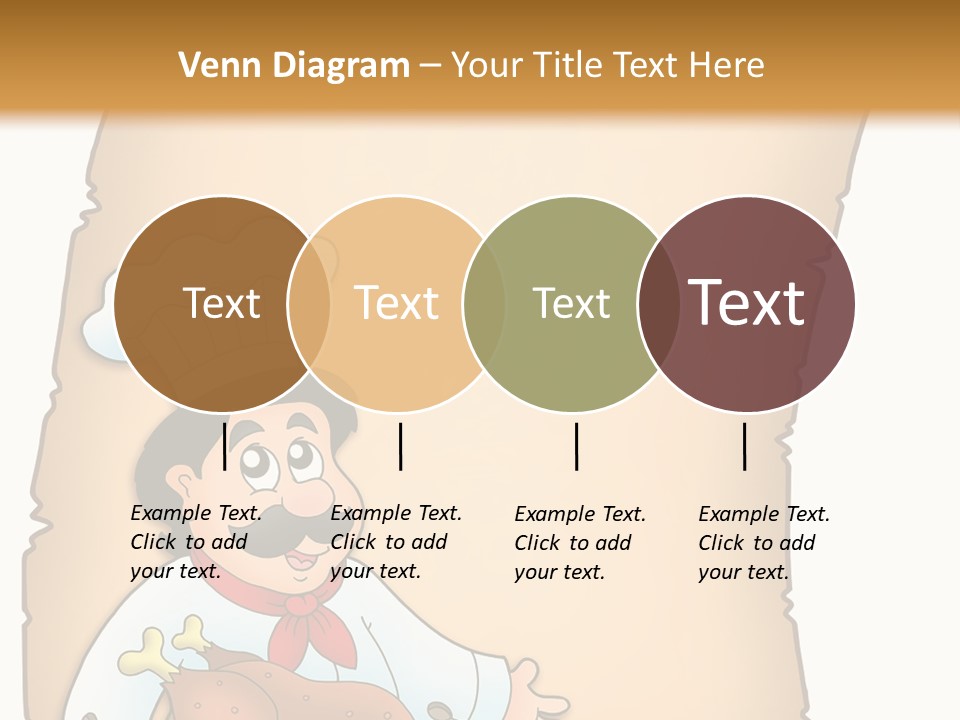 Venn Diagram – Your Title Text Here

Text

Text

Text

Text

Example Text. Click to add your text.

Example Text. Click to add your text.

Example Text. Click to add your text.

Example Text. Click to add your text.